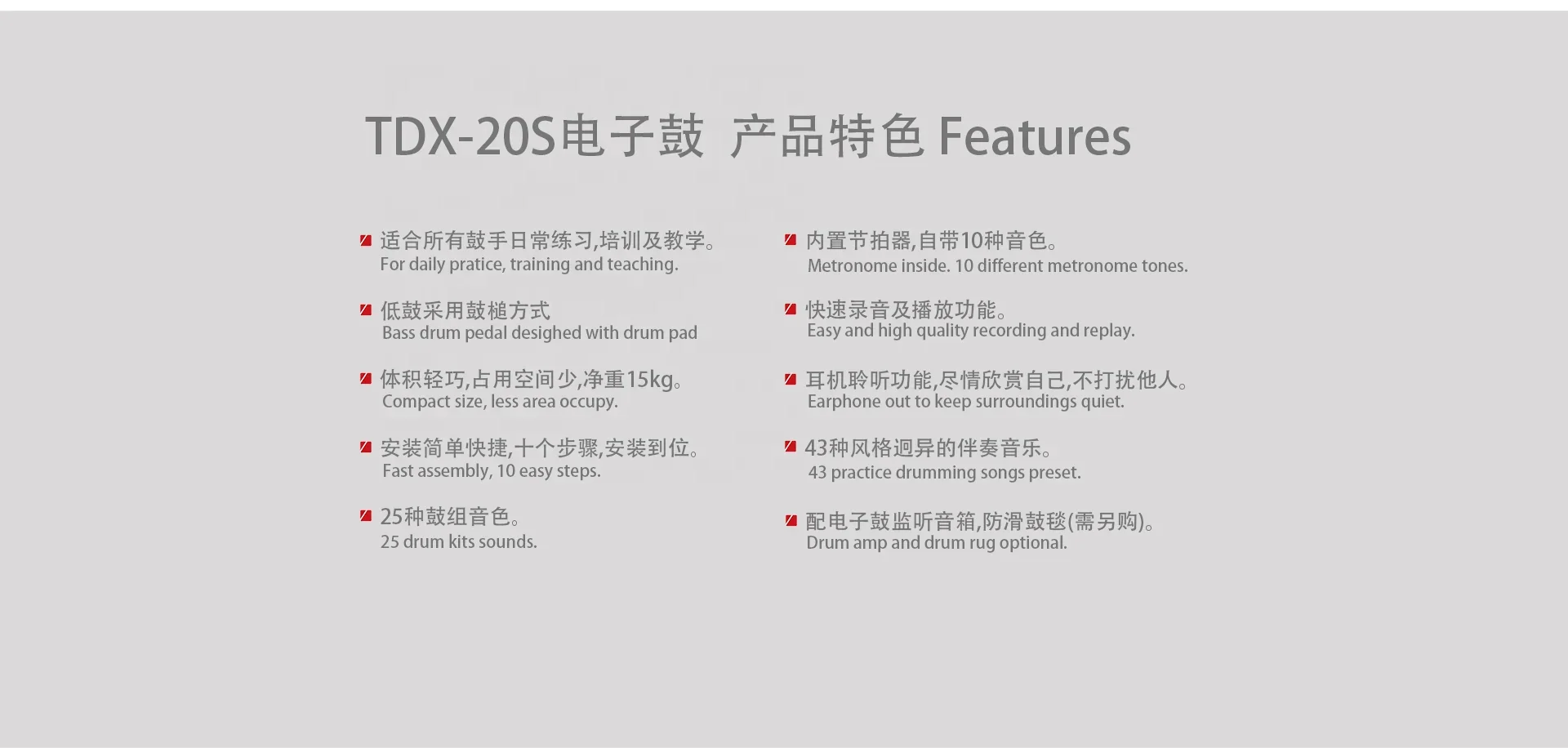 TDX-20S电子鼓 产品特色 Features

适合所有鼓手日常练习,培训及教学。
For daily pratice, training and teaching.

低鼓采用鼓槌方式
Bass drum pedal desighed with drum pad

体积轻巧,占用空间少,净重15kg。
Compact size, less area occupy.

安装简单快捷,十个步骤,安装到位。
Fast assembly, 10 easy steps.

25种鼓组音色。
25 drum kits sounds.

内置节拍器,自带10种音色。
Metronome inside. 10 different metronome tones.

快速录音及播放功能。
Easy and high quality recording and replay.

耳机聆听功能,尽情欣赏自己,不打扰他人。
Earphone out to keep surroundings quiet.

43种风格迥异的伴奏音乐。
43 practice drumming songs preset.

配电子鼓监听音箱,防滑鼓毯(需另购)。
Drum amp and drum rug optional.